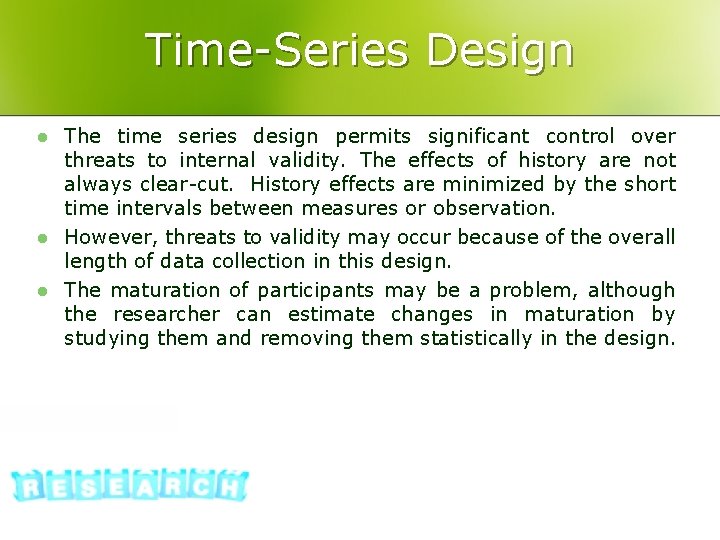 Time-Series Design

- The time series design permits significant control over threats to internal validity. The effects of history are not always clear-cut. History effects are minimized by the short time intervals between measures or observation.
- However, threats to validity may occur because of the overall length of data collection in this design.
- The maturation of participants may be a problem, although the researcher can estimate changes in maturation by studying them and removing them statistically in the design.

RESEARCH